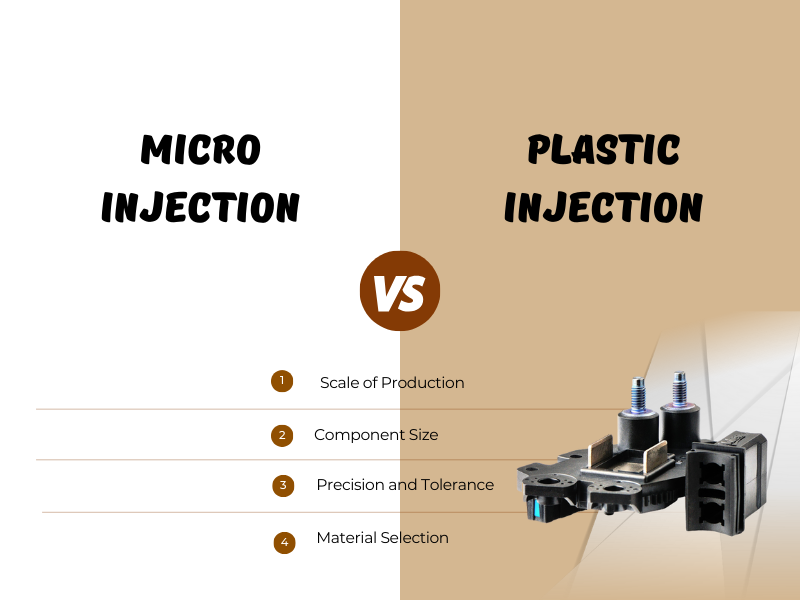 MICRO INJECTION

PLASTIC INJECTION

VS

1 Scale of Production

2 Component Size

3 Precision and Tolerance

4 Material Selection